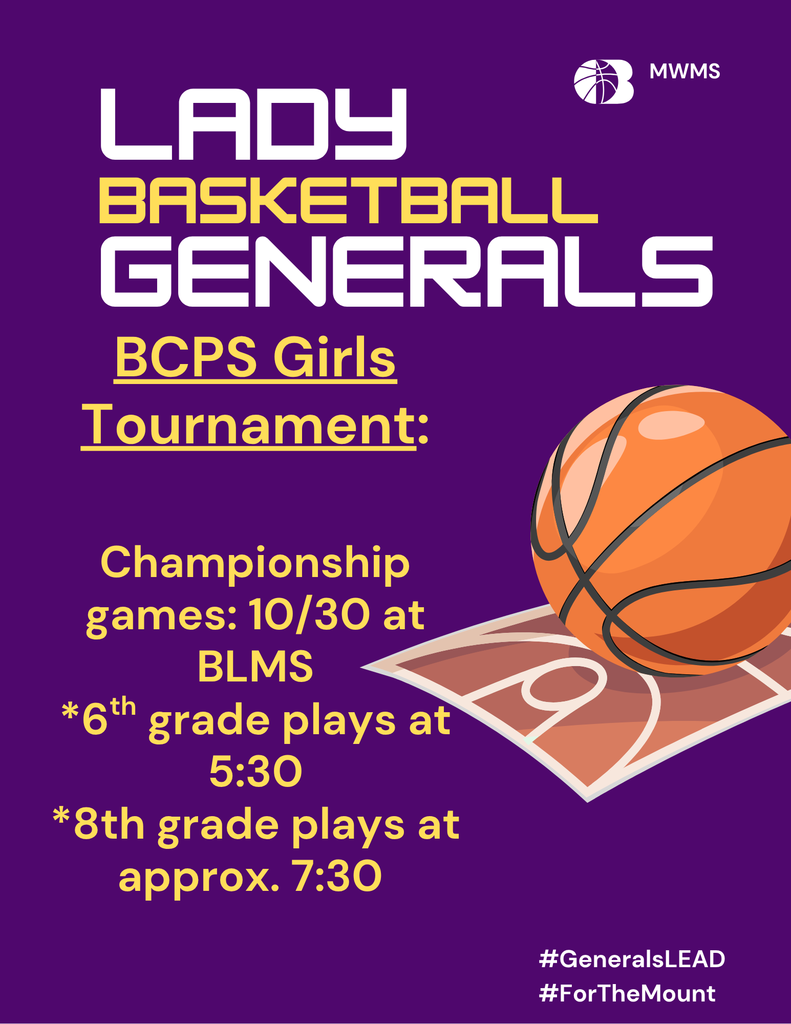 MWMS

LADY
BASKETBALL
GENERALS

BCPS Girls Tournament:

Championship games: 10/30 at BLMS
*6$^{th}$ grade plays at 5:30
*8th grade plays at approx. 7:30

#GeneralsLEAD
#ForTheMount